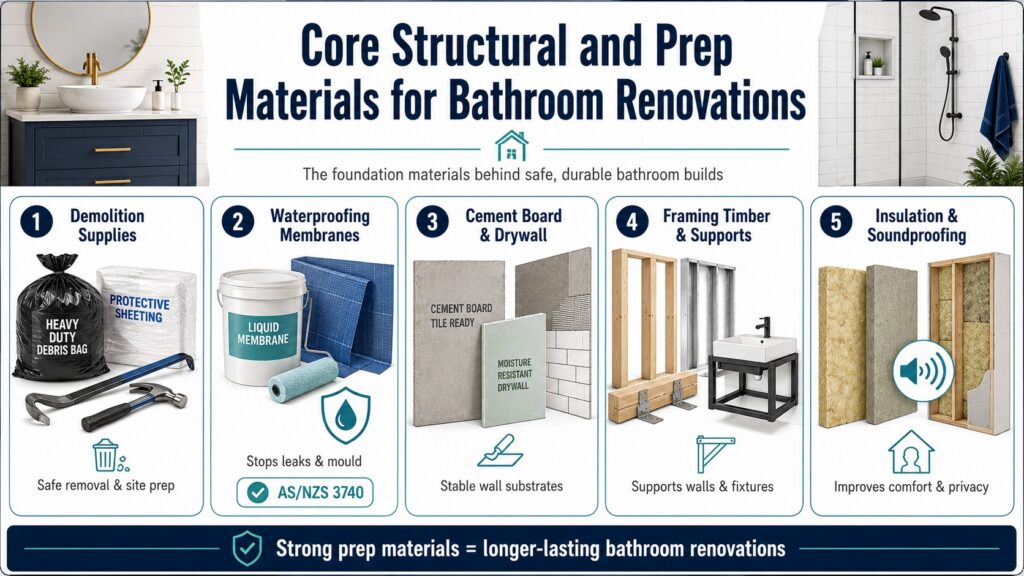 Core Structural and Prep Materials for Bathroom Renovations

The foundation materials behind safe, durable bathroom builds

1 Demolition Supplies

HEAVY DUTY DEBRIS BAG

PROTECTIVE SHEETING

Safe removal & site prep

2 Waterproofing Membranes

LIQUID MEMBRANE

Stops leaks & mould

AS/NZS 3740

3 Cement Board & Drywall

CEMENT BOARD TILE READY

MOISTURE RESISTANT DRYWALL

Stable wall substrates

4 Framing Timber & Supports

Supports walls & fixtures

5 Insulation & Soundproofing

Improves comfort & privacy

Strong prep materials = longer-lasting bathroom renovations